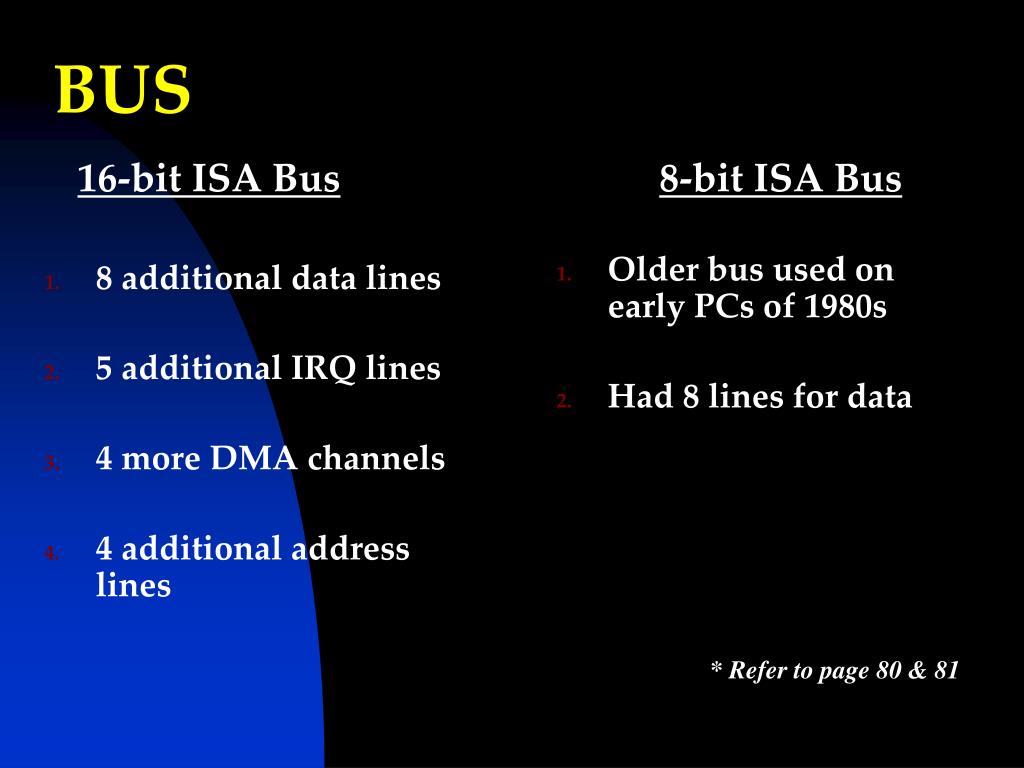 BUS

16-bit ISA Bus

1. 8 additional data lines
2. 5 additional IRQ lines
3. 4 more DMA channels
4. 4 additional address lines

8-bit ISA Bus

1. Older bus used on early PCs of 1980s
2. Had 8 lines for data

* Refer to page 80 & 81